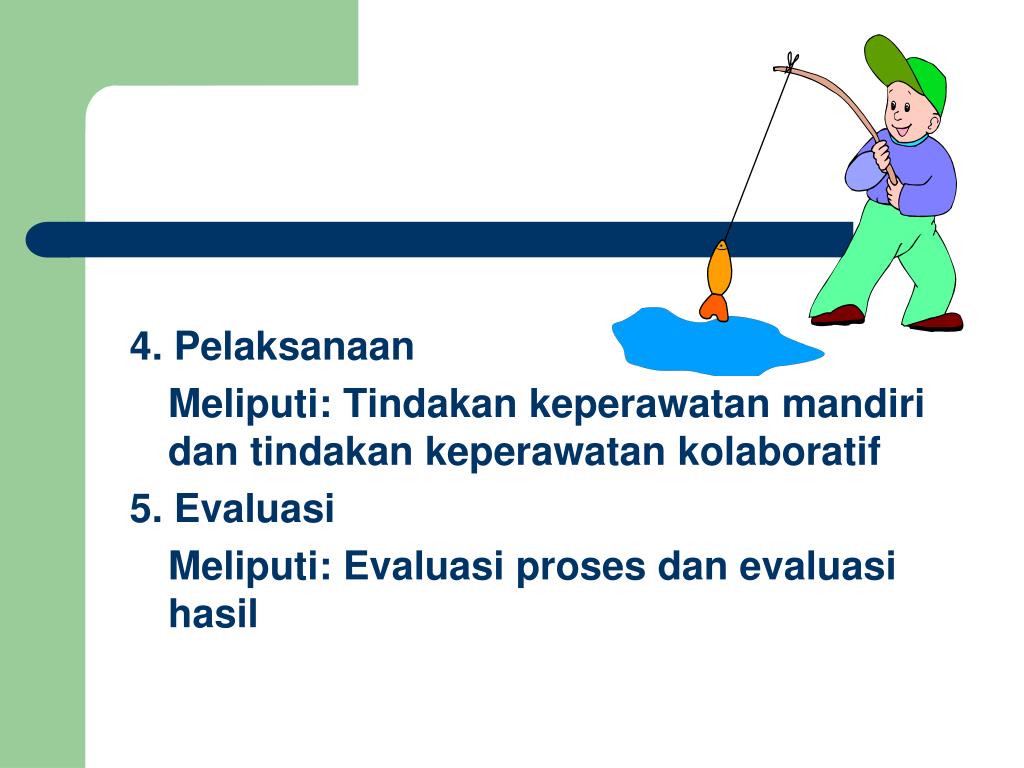 4. Pelaksanaan

Meliputi: Tindakan keperawatan mandiri dan tindakan keperawatan kolaboratif

5. Evaluasi

Meliputi: Evaluasi proses dan evaluasi hasil